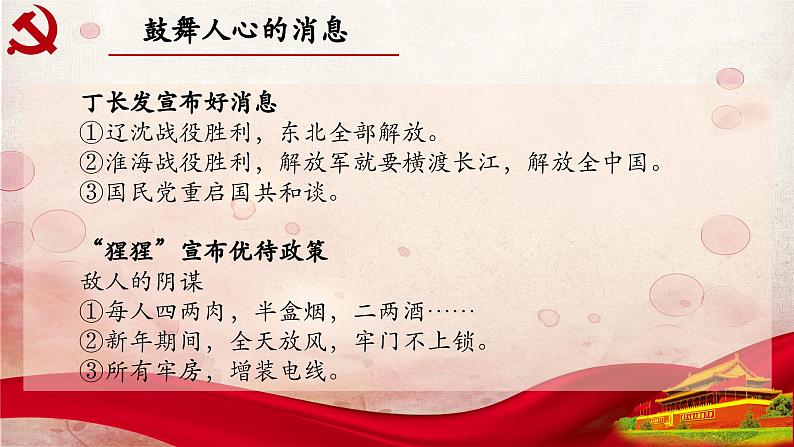 鼓舞人心的消息

丁长发宣布好消息
①辽沈战役胜利，东北全部解放。
②淮海战役胜利，解放军就要横渡长江，解放全中国。
③国民党重启国共和谈。

“猩猩”宣布优待政策
敌人的阴谋
①每人四两肉，半盒烟，二两酒……
②新年期间，全天放风，牢门不上锁。
③所有牢房，增装电线。